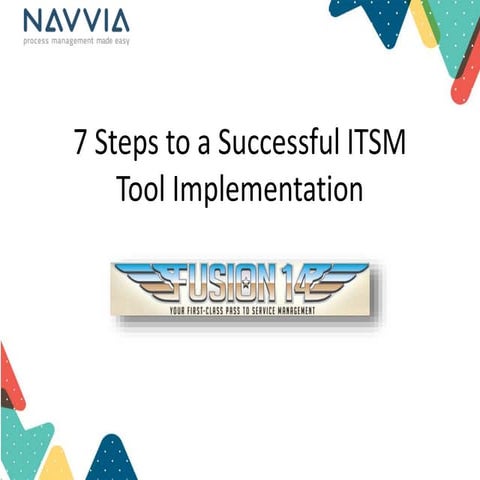 NAVVIA
process management made easy

7 Steps to a Successful ITSM Tool Implementation

FUSION 14
YOUR FIRST-CLASS PASS TO SERVICE MANAGEMENT